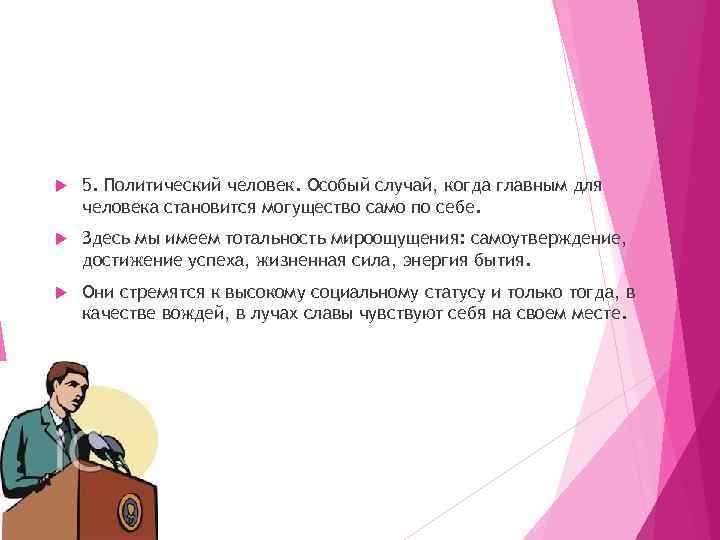 5. Политический человек. Особый случай, когда главным для человека становится могущество само по себе.

Здесь мы имеем тотальность мироощущения: самоутверждение, достижение успеха, жизненная сила, энергия бытия.

Они стремятся к высокому социальному статусу и только тогда, в качестве вождей, в лучах славы чувствуют себя на своем месте.